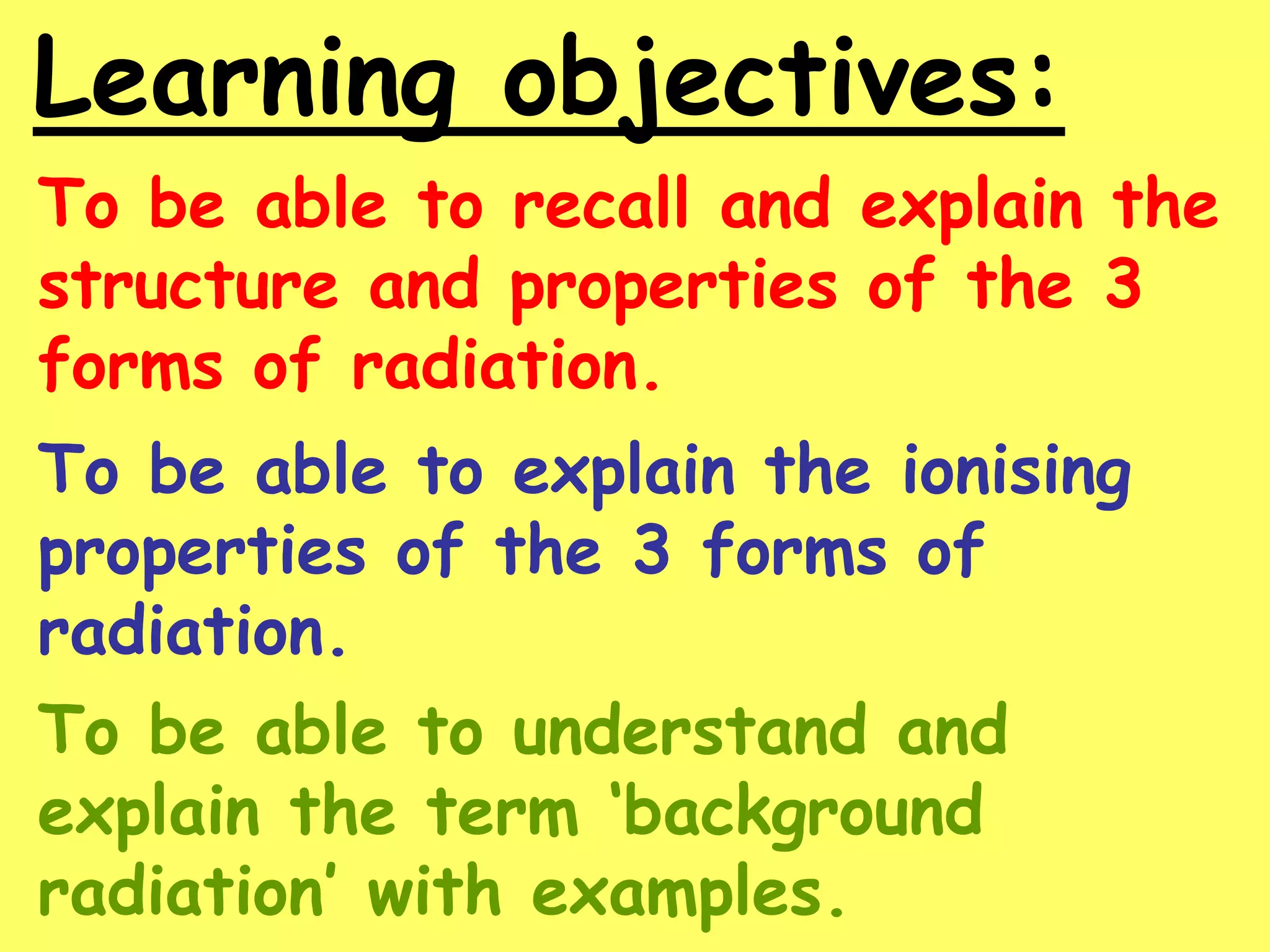 Learning objectives:

To be able to recall and explain the structure and properties of the 3 forms of radiation.

To be able to explain the ionising properties of the 3 forms of radiation.

To be able to understand and explain the term ‘background radiation’ with examples.